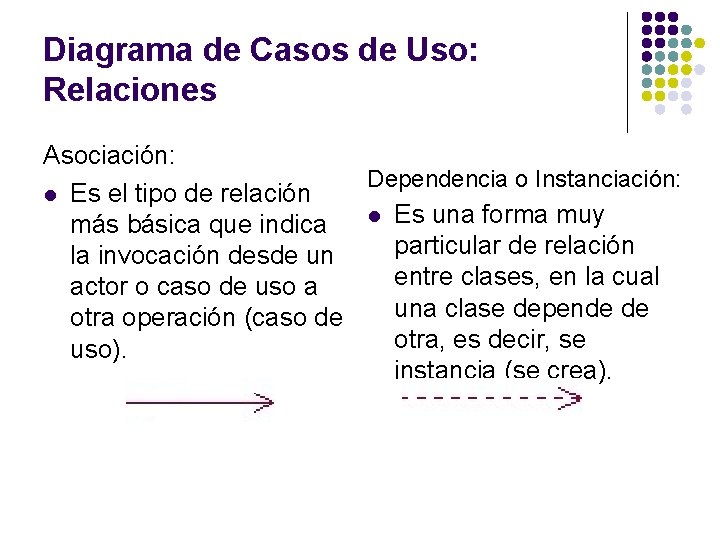 Diagrama de Casos de Uso: Relaciones

Asociación:

- Es el tipo de relación más básica que indica la invocación desde un actor o caso de uso a otra operación (caso de uso).

Dependencia o Instanciación:

- Es una forma muy particular de relación entre clases, en la cual una clase depende de otra, es decir, se instancia (se crea).